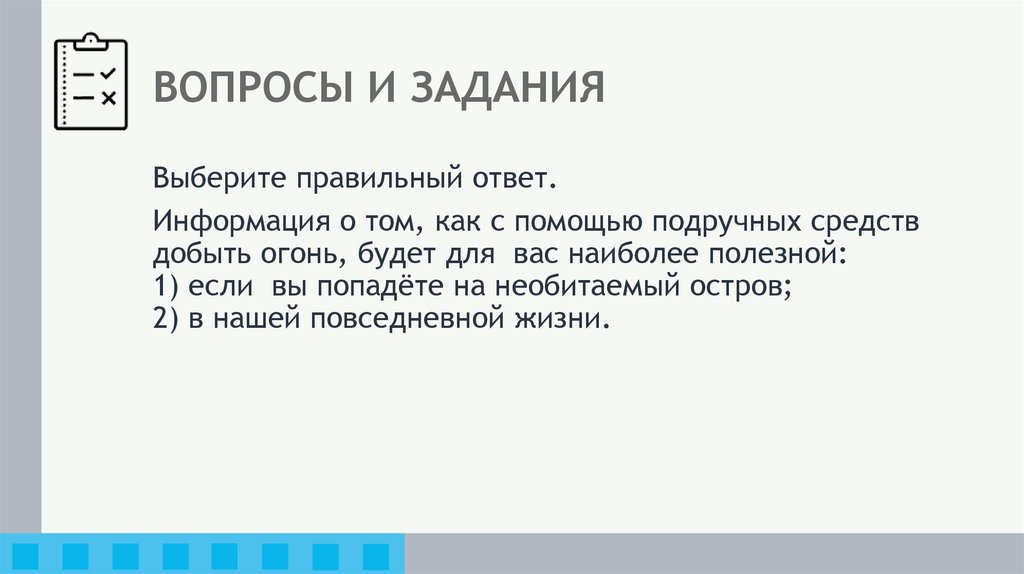 ВОПРОСЫ И ЗАДАНИЯ

Выберите правильный ответ.

Информация о том, как с помощью подручных средств добыть огонь, будет для вас наиболее полезной:
1) если вы попадёте на необитаемый остров;
2) в нашей повседневной жизни.